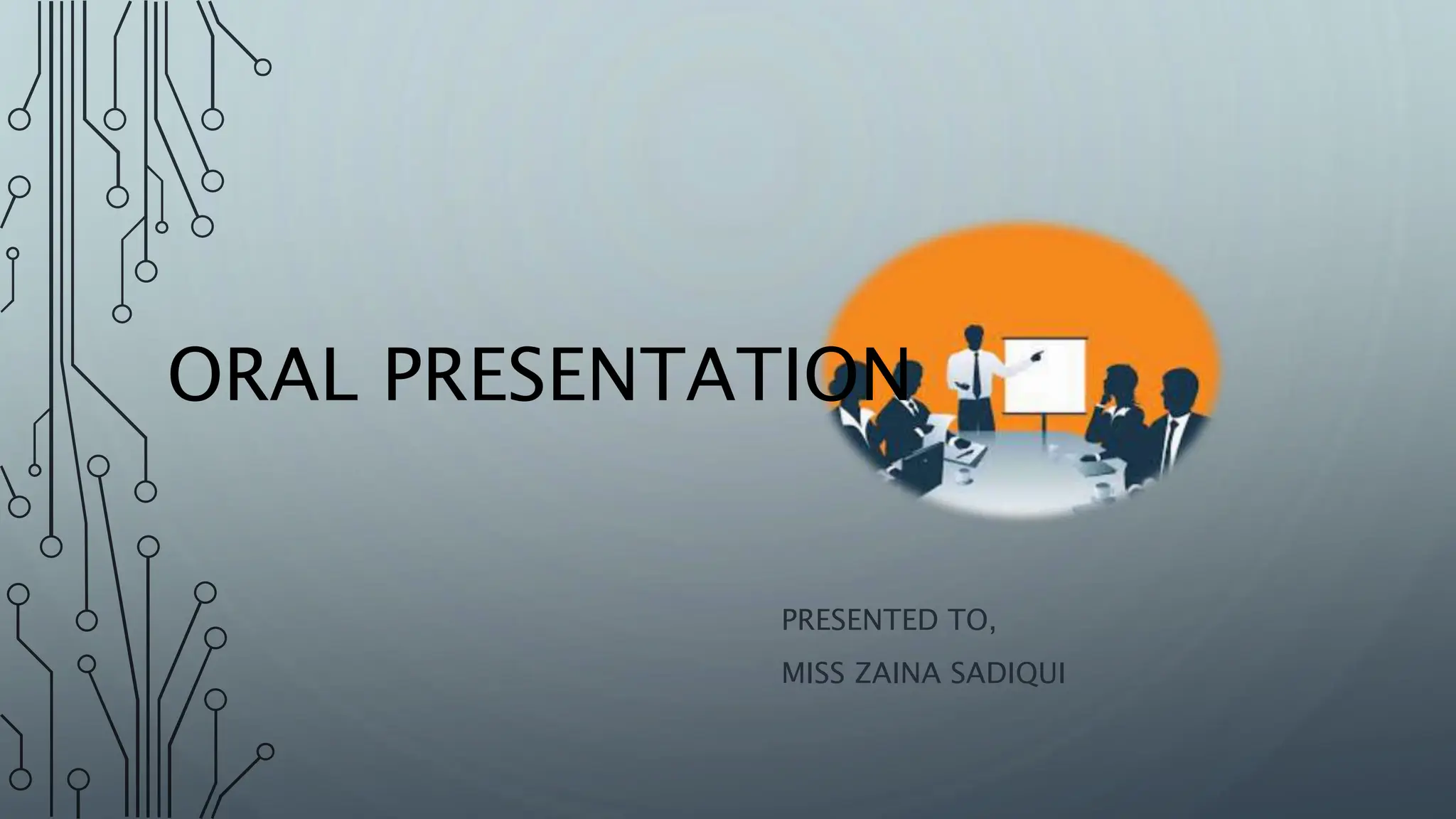 ORAL PRESENTATION

PRESENTED TO,

MISS ZAINA SADIQUI